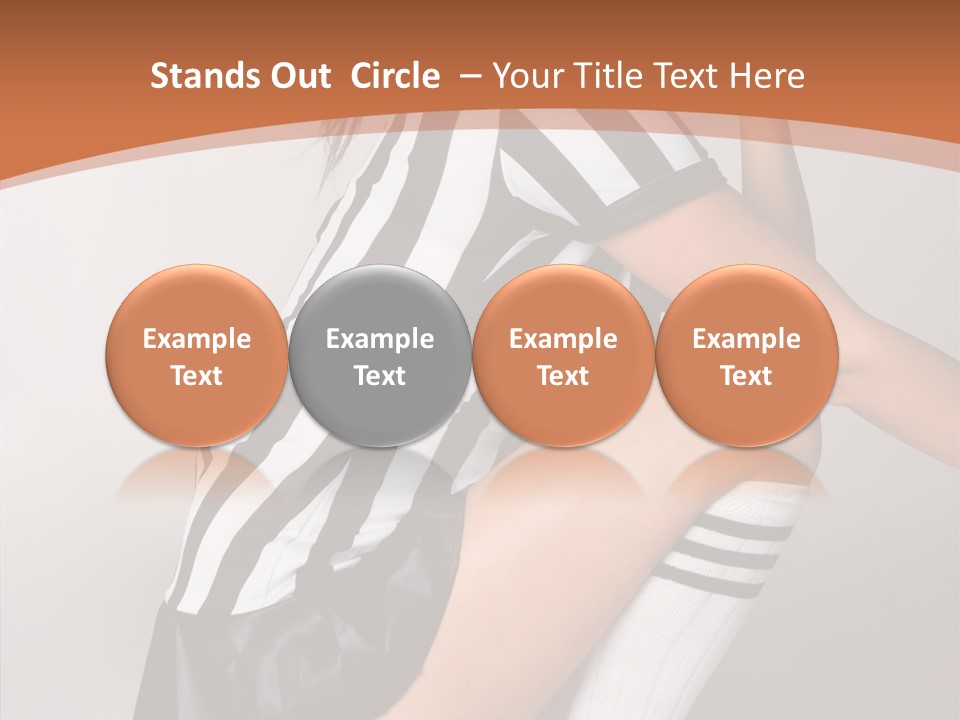 Stands Out  Circle  – Your Title Text Here

Example Text

Example Text

Example Text

Example Text